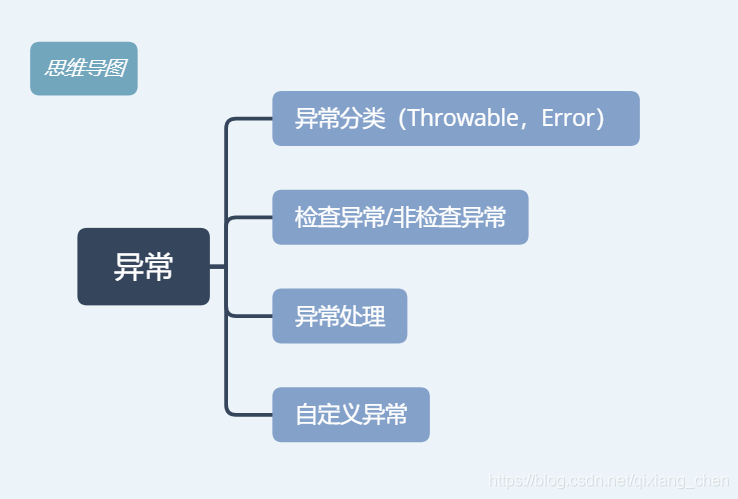 思维导图

异常

异常分类（Throwable，Error）

检查异常/非检查异常

异常处理

自定义异常

https://blog.csdn.net/qixiang_chen